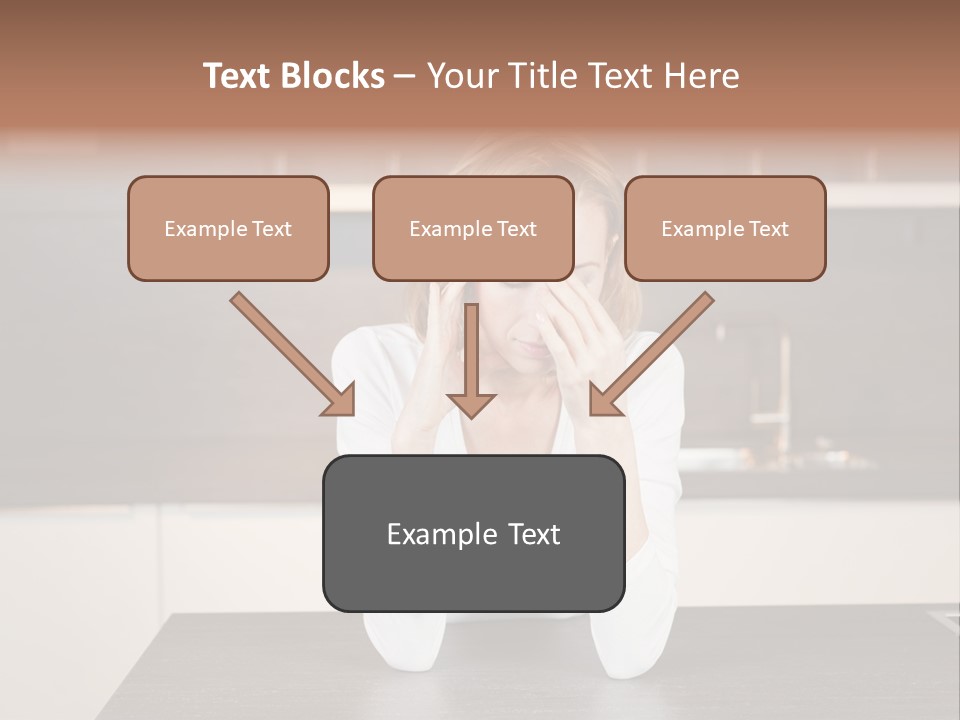 Text Blocks – Your Title Text Here

Example Text

Example Text

Example Text

Example Text